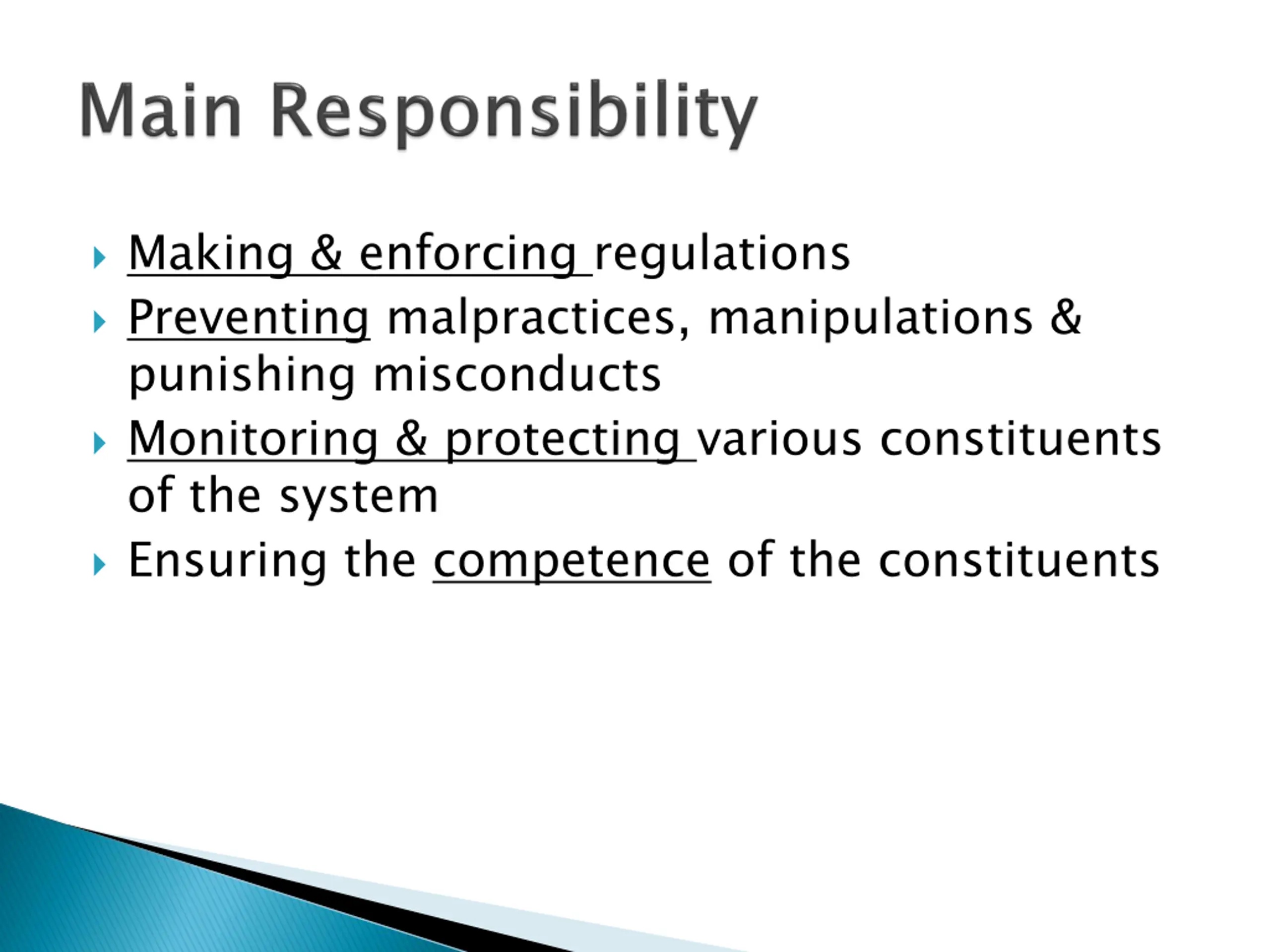 Main Responsibility

Making & enforcing regulations

Preventing malpractices, manipulations & punishing misconducts

Monitoring & protecting various constituents of the system

Ensuring the competence of the constituents